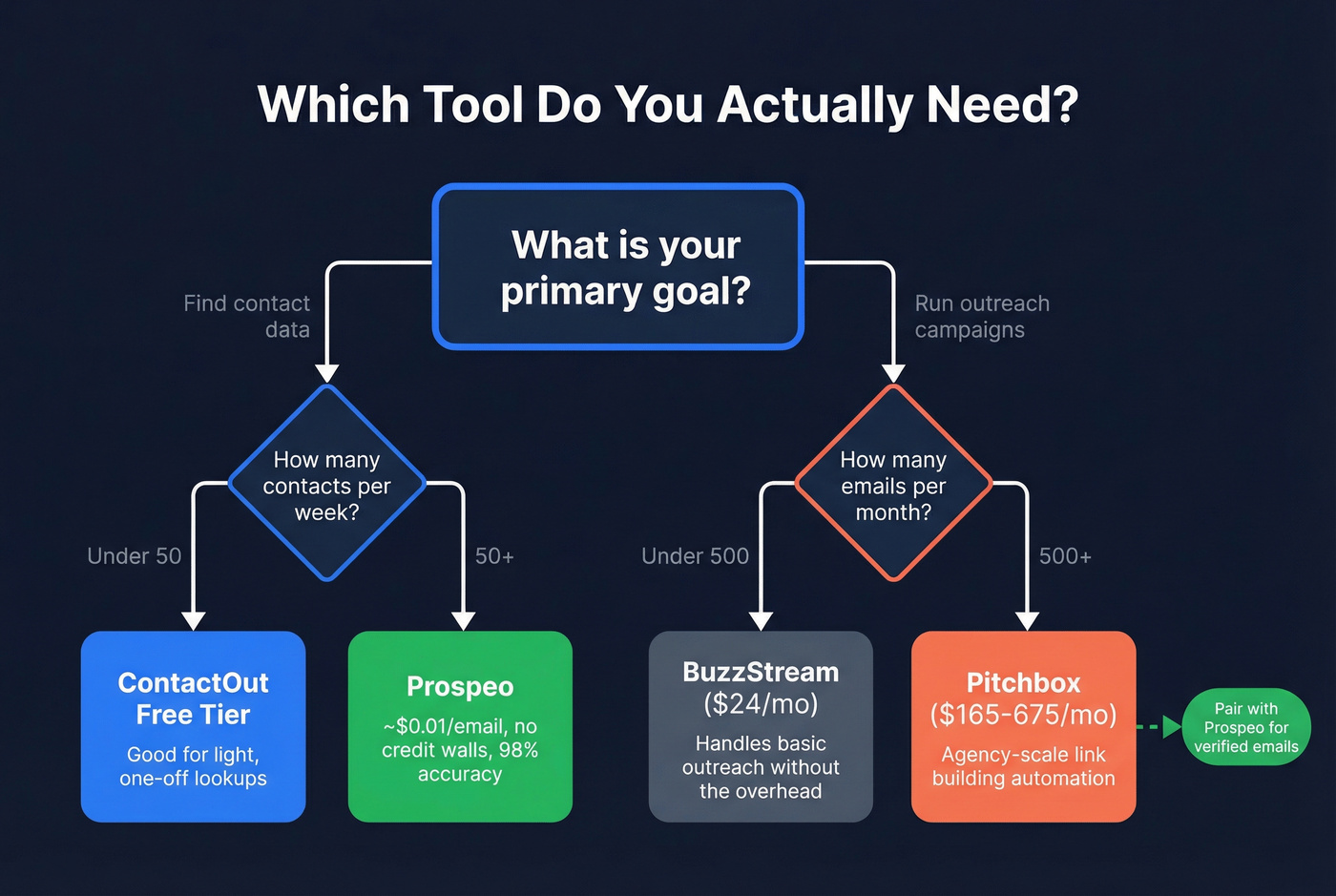 Which Tool Do You Actually Need?

What is your primary goal?

Find contact data

Run outreach campaigns

How many contacts per week?

How many emails per month?

Under 50

50+

Under 500

500+

ContactOut Free Tier

Good for light, one-off lookups

Prospeo

~$0.01/email, no credit walls, 98% accuracy

BuzzStream ($24/mo)

Handles basic outreach without the overhead

Pitchbox ($165-675/mo)

Agency-scale link building automation

Pair with Prospeo for verified emails